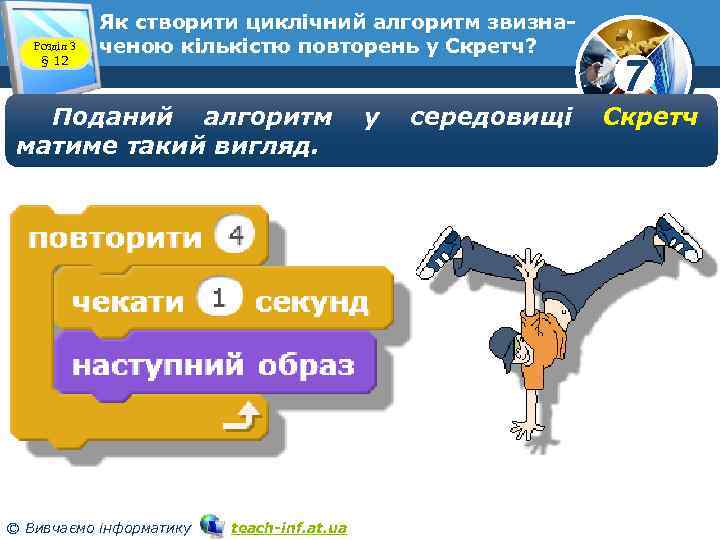 Розділ 3
§ 12

Як створити циклічний алгоритм звизначеною кількістю повторень у Скретч?

7

Поданий алгоритм у середовищі Скретч матиме такий вигляд.

повторити 4
чекати 1 секунд
наступний образ

© Вивчаємо інформатику teach-inf.at.ua